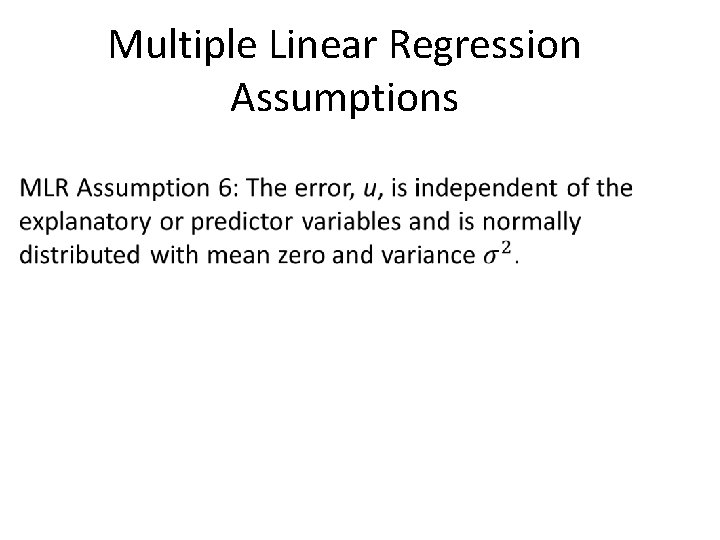 Multiple Linear Regression Assumptions

MLR Assumption 6: The error, $u$, is independent of the explanatory or predictor variables and is normally distributed with mean zero and variance $\sigma^2$.